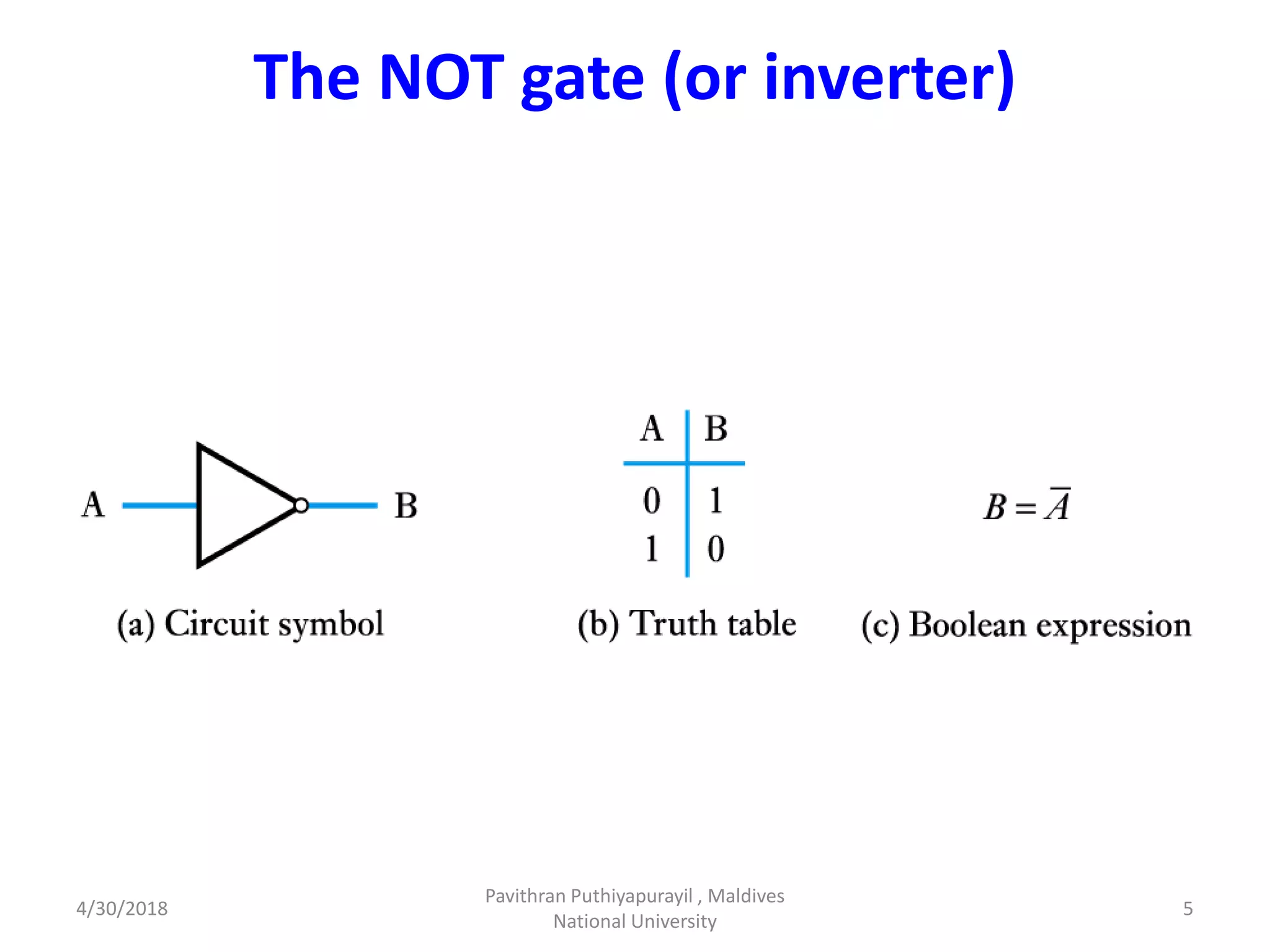 The NOT gate (or inverter)

A B

(a) Circuit symbol

| A | B |
|---|---|
| 0 | 1 |
| 1 | 0 |

(b) Truth table

$B = \overline{A}$

(c) Boolean expression

4/30/2018

Pavithran Puthiyapurayil , Maldives National University

5